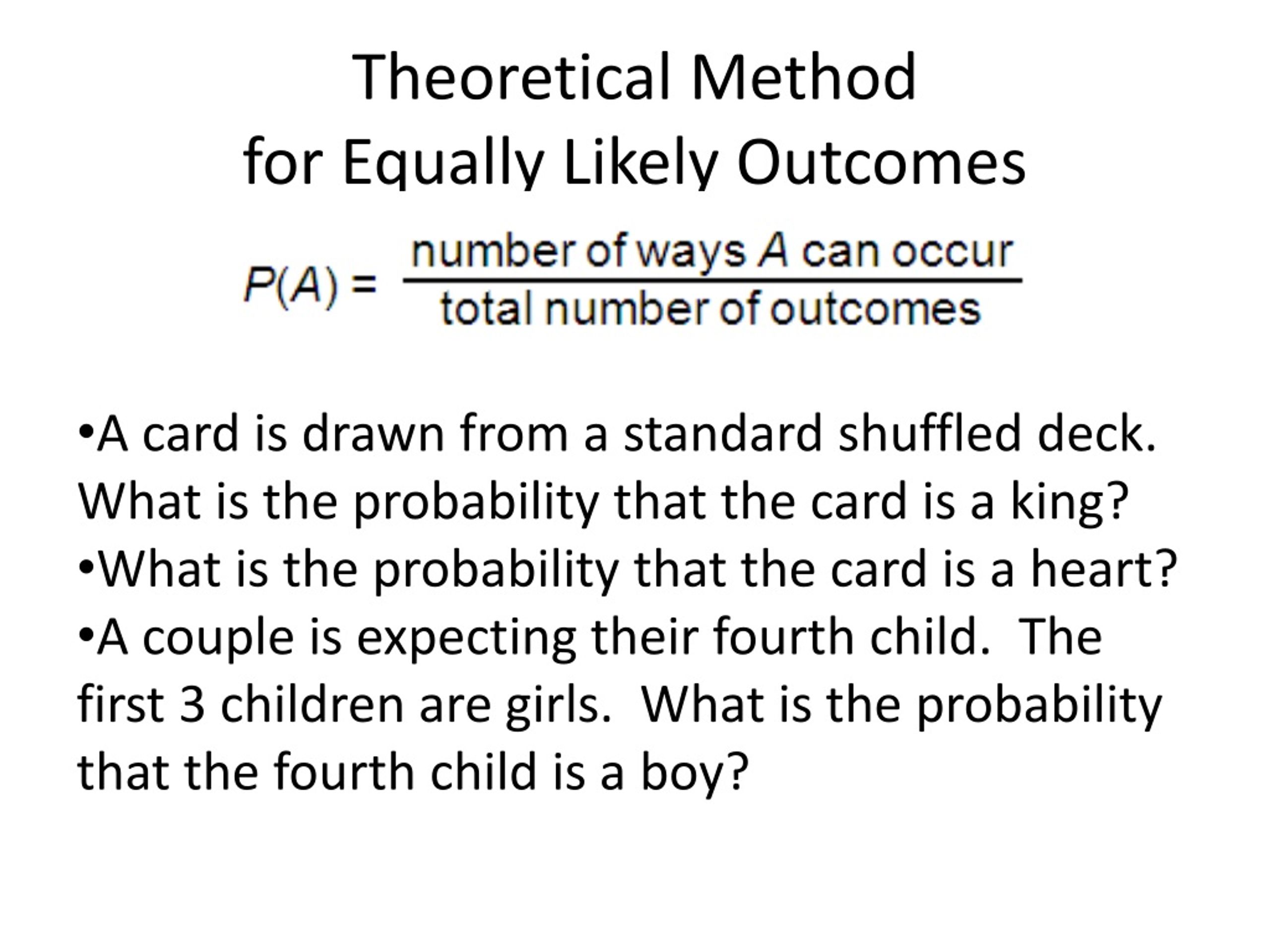 Theoretical Method
for Equally Likely Outcomes

$P(A) = \frac{\text{number of ways } A \text{ can occur}}{\text{total number of outcomes}}$

•A card is drawn from a standard shuffled deck. What is the probability that the card is a king?
•What is the probability that the card is a heart?
•A couple is expecting their fourth child. The first 3 children are girls. What is the probability that the fourth child is a boy?